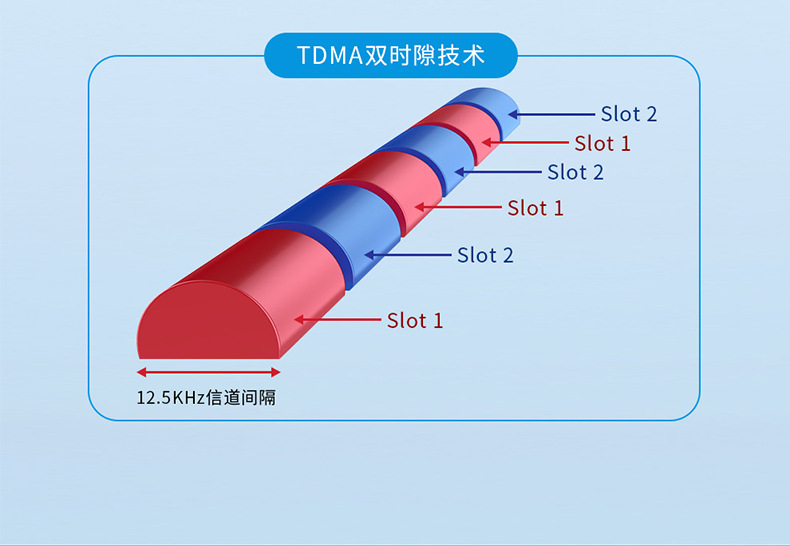 TDMA双时隙技术

Slot 2
Slot 1
Slot 2
Slot 1
Slot 2
Slot 1

12.5KHz信道间隔